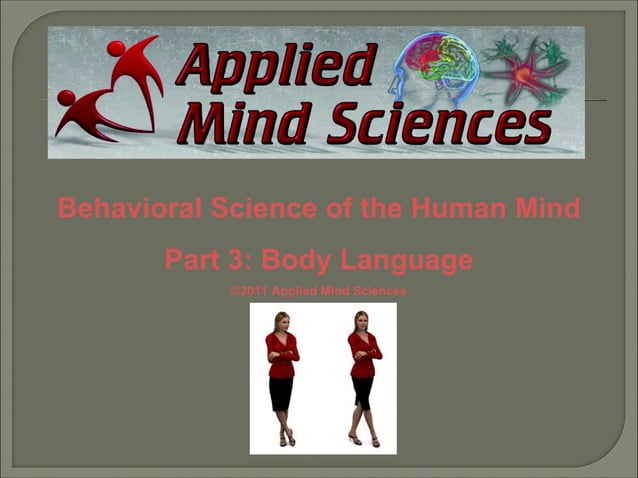 Applied Mind Sciences

Behavioral Science of the Human Mind

Part 3: Body Language

©2011 Applied Mind Sciences